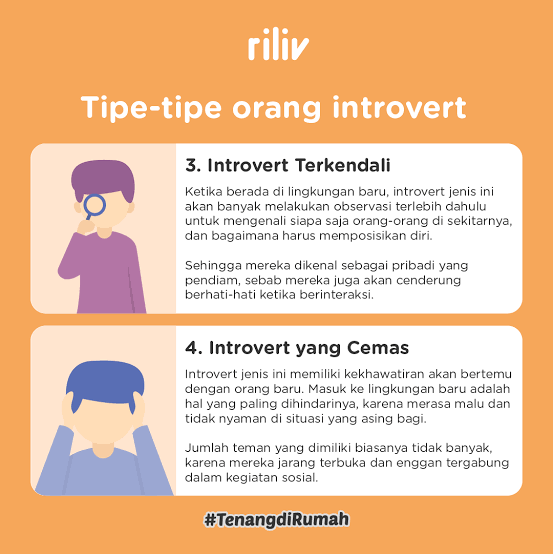 riliv

Tipe-tipe orang introvert

3. Introvert Terkendali

Ketika berada di lingkungan baru, introvert jenis ini akan banyak melakukan observasi terlebih dahulu untuk mengenali siapa saja orang-orang di sekitarnya, dan bagaimana harus memposisikan diri.

Sehingga mereka dikenal sebagai pribadi yang pendiam, sebab mereka juga akan cenderung berhati-hati ketika berinteraksi.

4. Introvert yang Cemas

Introvert jenis ini memiliki kekhawatiran akan bertemu dengan orang baru. Masuk ke lingkungan baru adalah hal yang paling dihindarinya, karena merasa malu dan tidak nyaman di situasi yang asing bagi.

Jumlah teman yang dimiliki biasanya tidak banyak, karena mereka jarang terbuka dan enggan tergabung dalam kegiatan sosial.

#TenangdiRumah